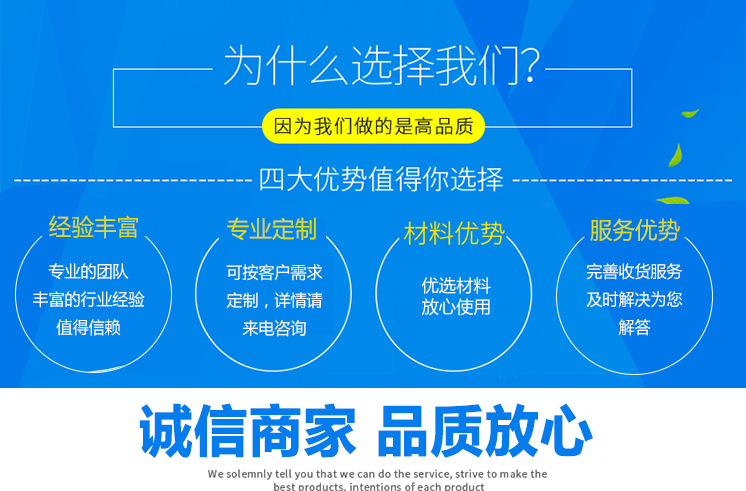 为什么选择我们?

因为我们做的是高品质

四大优势值得你选择

经验丰富

专业的团队
丰富的行业经验
值得信赖

专业定制

可按客户需求
定制，详情请
来电咨询

材料优势

优选材料
放心使用

服务优势

完善收货服务
及时解决为您
解答

诚信商家 品质放心

We solemnly tell you that we can do the service, strive to make the best products, intentions of each product